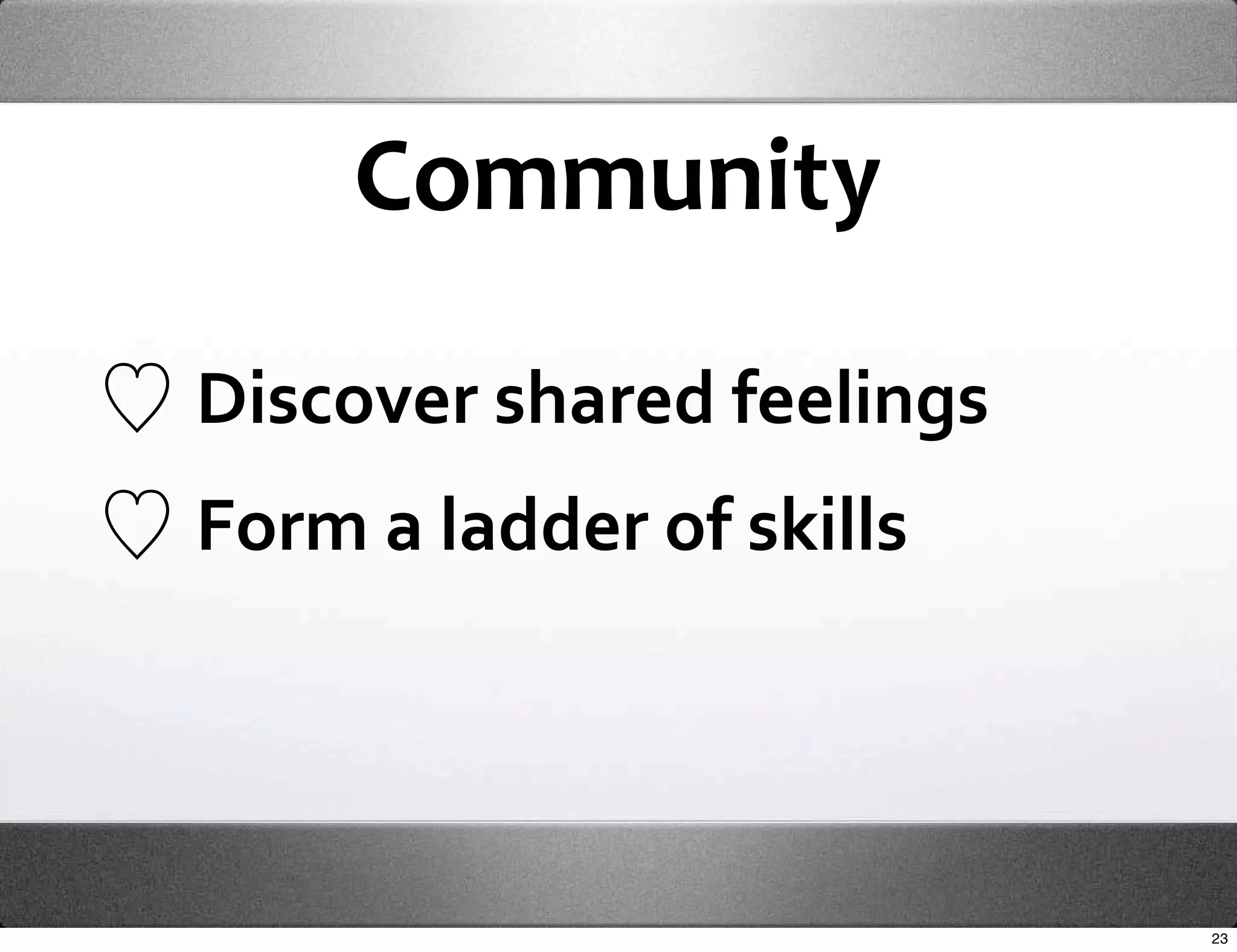 Community

♡ Discover shared feelings

♡ Form a ladder of skills

23